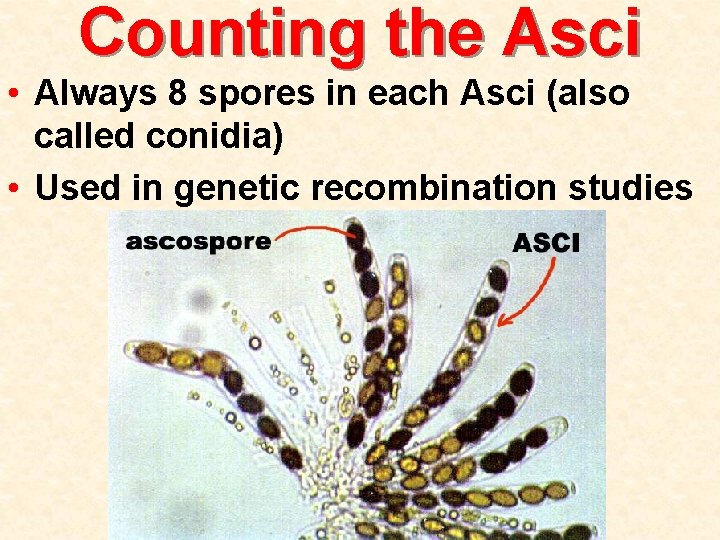 Counting the Asci

• Always 8 spores in each Asci (also called conidia)
• Used in genetic recombination studies

ascospore

ASCI